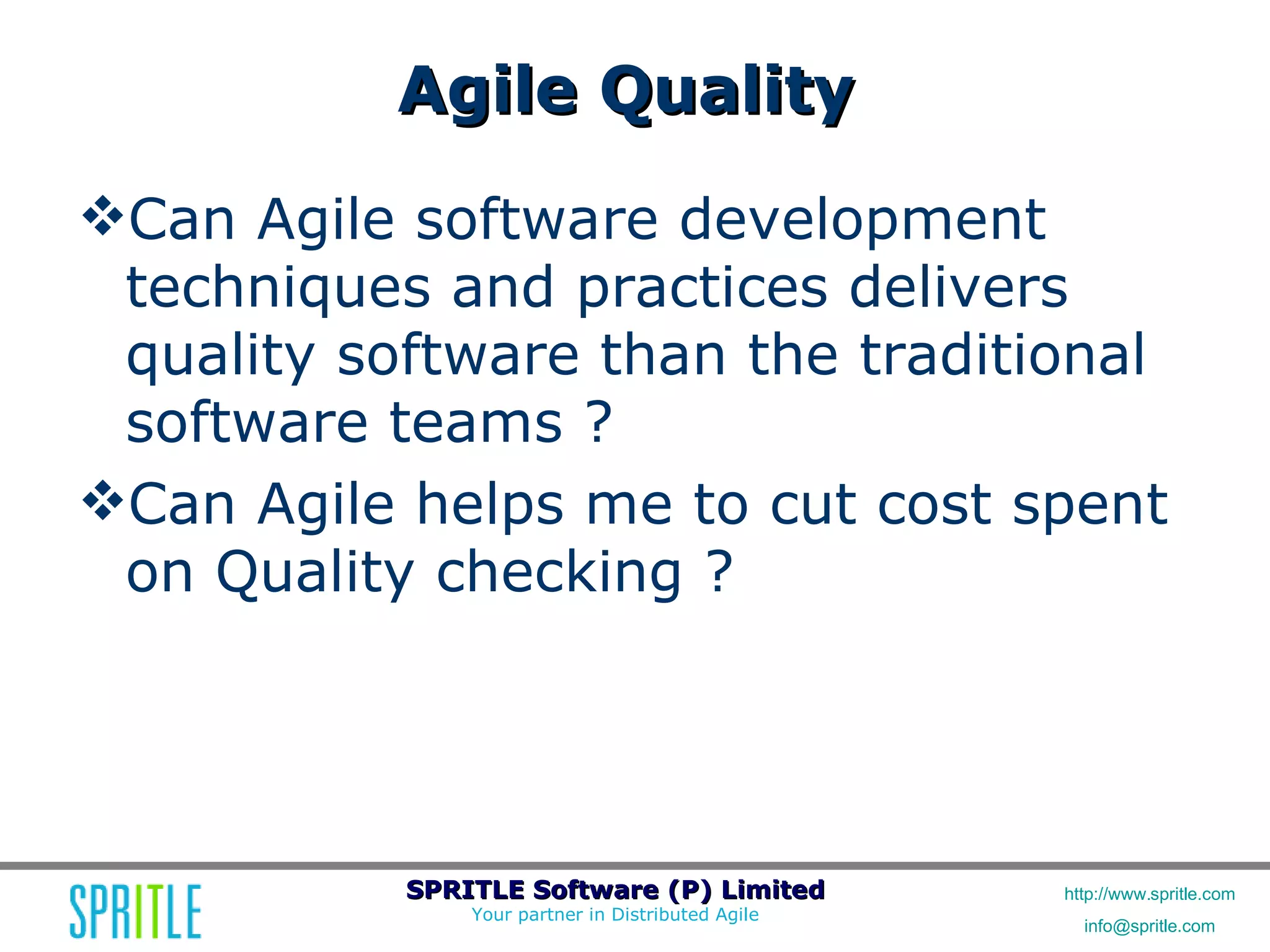 Agile Quality

❖Can Agile software development techniques and practices delivers quality software than the traditional software teams ?

❖Can Agile helps me to cut cost spent on Quality checking ?

SPRITLE

SPRITLE Software (P) Limited
Your partner in Distributed Agile

http://www.spritle.com
info@spritle.com